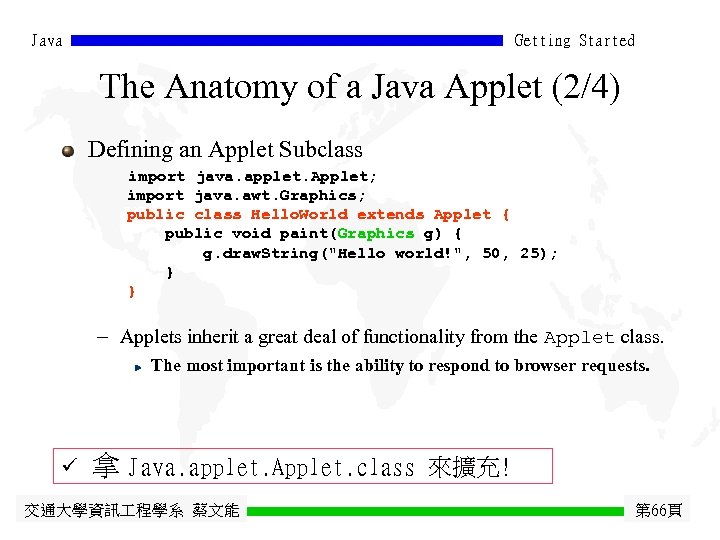 Java Getting Started

The Anatomy of a Java Applet (2/4)

Defining an Applet Subclass

import java.applet.Applet;
import java.awt.Graphics;
public class HelloWorld extends Applet {
    public void paint(Graphics g) {
        g.drawString("Hello world!", 50, 25);
    }
}

– Applets inherit a great deal of functionality from the Applet class.

The most important is the ability to respond to browser requests.

✓ 拿 Java.applet.Applet.class 來擴充!

交通大學資訊工程學系 蔡文能 第66頁